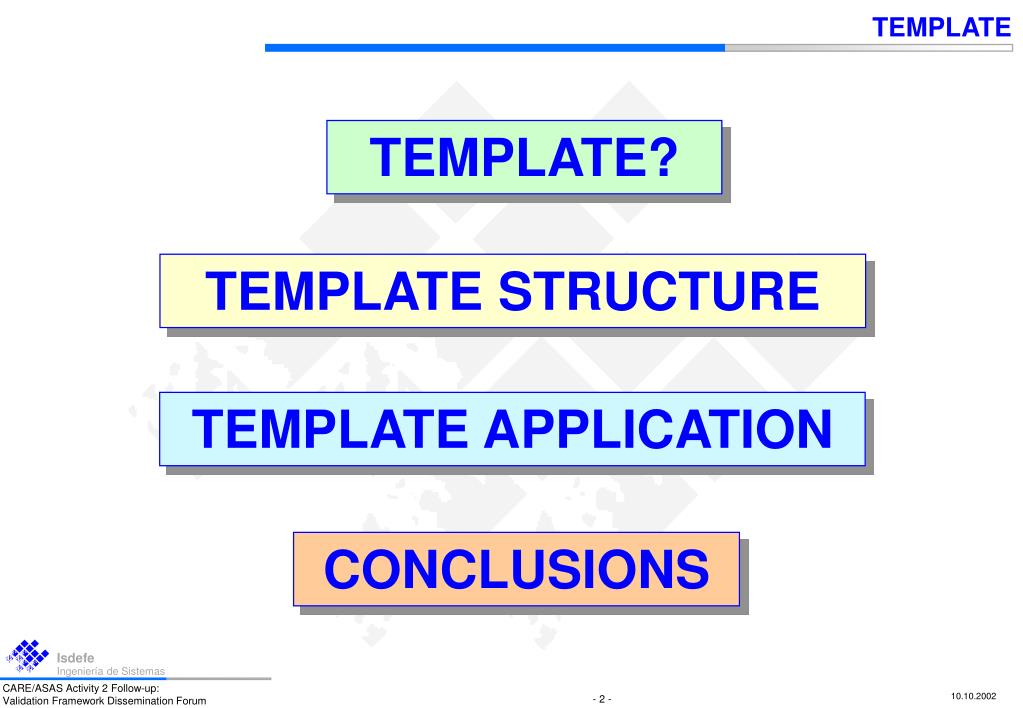 TEMPLATE

TEMPLATE?

TEMPLATE STRUCTURE

TEMPLATE APPLICATION

CONCLUSIONS

Isdefe
Ingeniería de Sistemas

CARE/ASAS Activity 2 Follow-up:
Validation Framework Dissemination Forum

- 2 -

10.10.2002